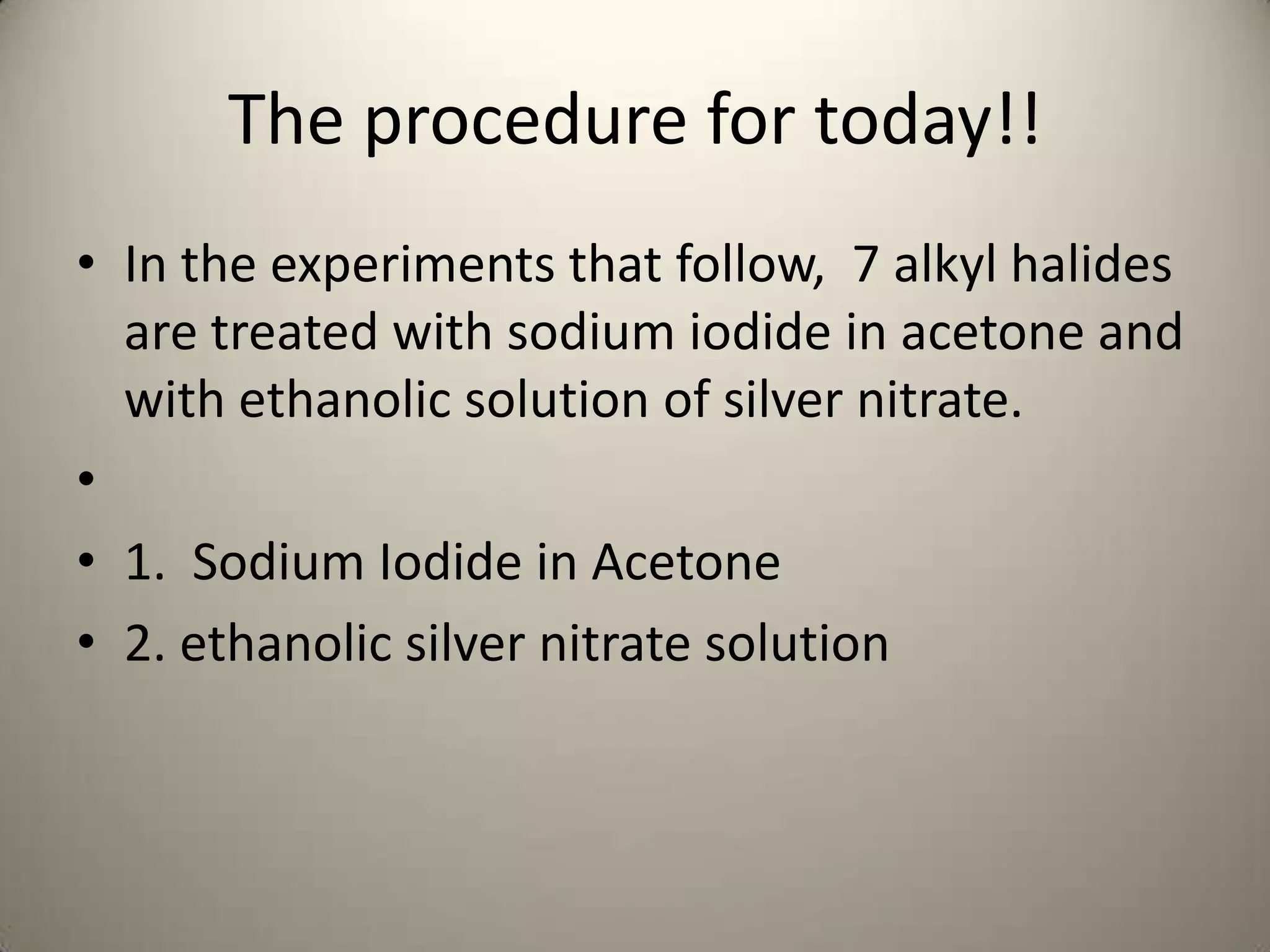 The procedure for today!!

• In the experiments that follow, 7 alkyl halides are treated with sodium iodide in acetone and with ethanolic solution of silver nitrate.

•

• 1. Sodium Iodide in Acetone

• 2. ethanolic silver nitrate solution